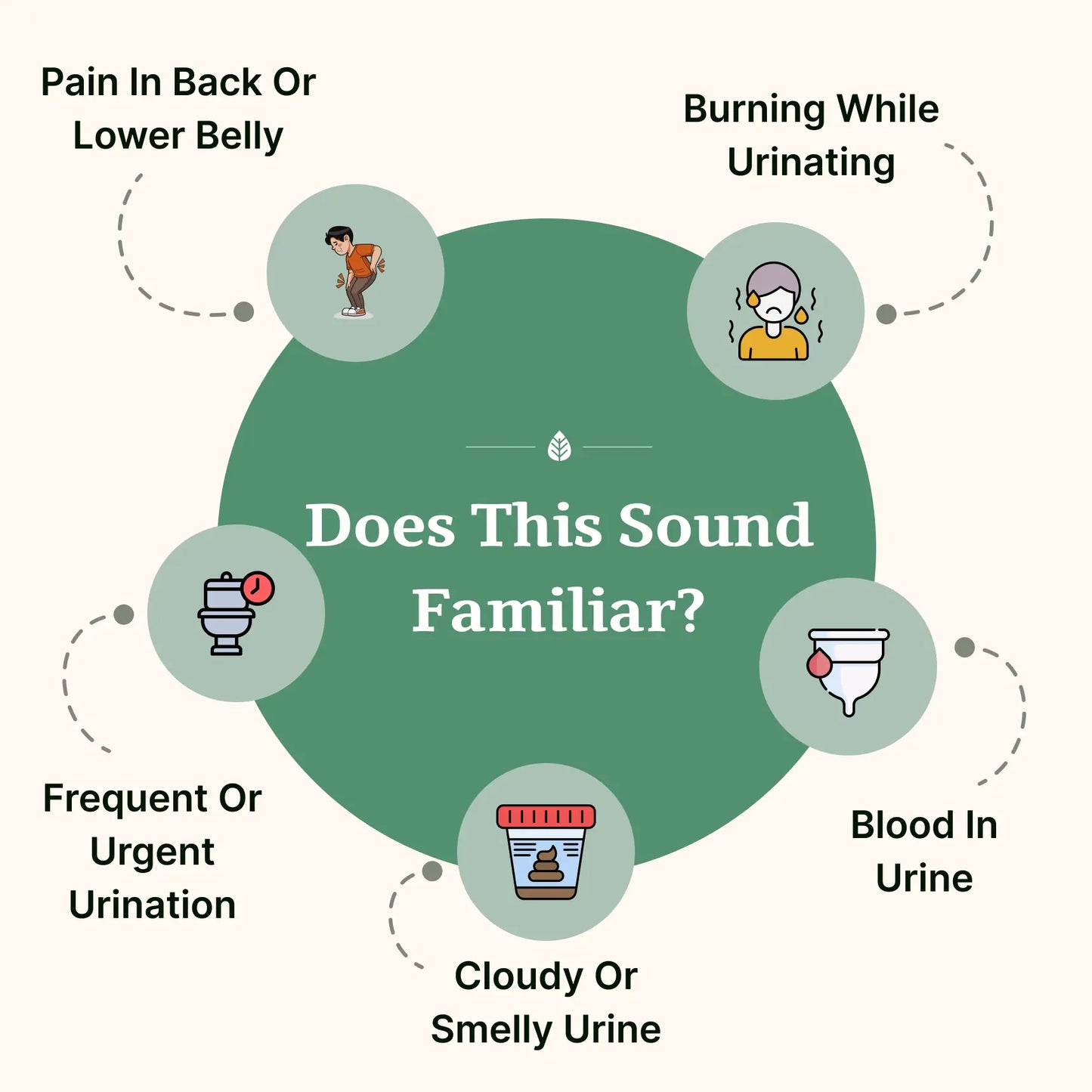 Pain In Back Or Lower Belly

Burning While Urinating

Does This Sound Familiar?

Frequent Or Urgent Urination

Blood In Urine

Cloudy Or Smelly Urine